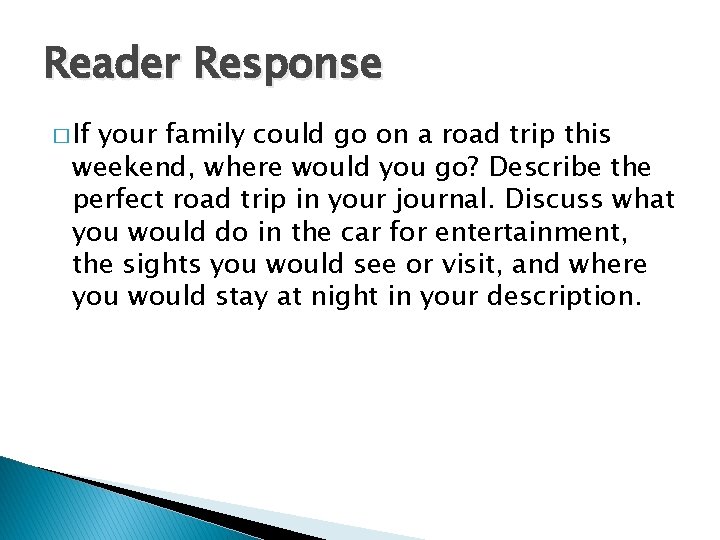 Reader Response

□ If your family could go on a road trip this weekend, where would you go? Describe the perfect road trip in your journal. Discuss what you would do in the car for entertainment, the sights you would see or visit, and where you would stay at night in your description.